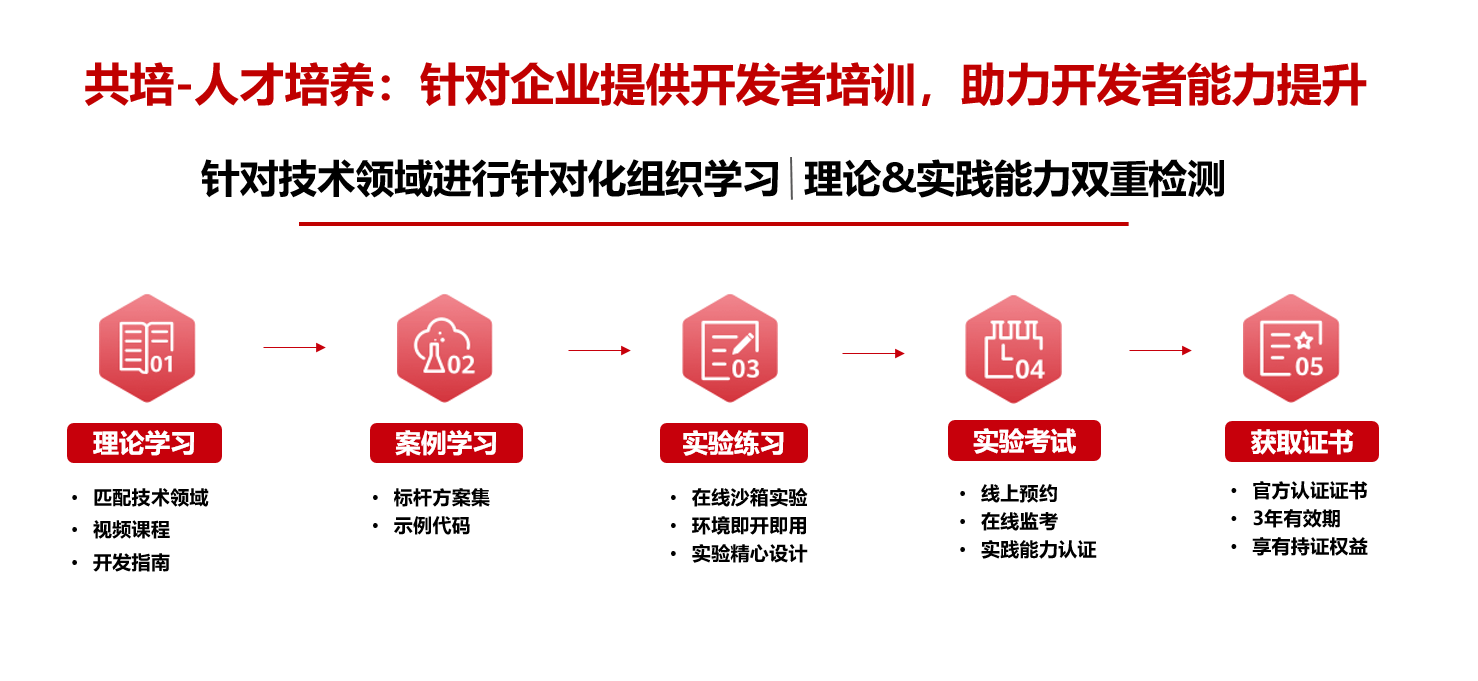 共培-人才培养：针对企业提供开发者培训，助力开发者能力提升

针对技术领域进行针对化组织学习 | 理论&实践能力双重检测

01
理论学习
• 匹配技术领域
• 视频课程
• 开发指南

02
案例学习
• 标杆方案集
• 示例代码

03
实验练习
• 在线沙箱实验
• 环境即开即用
• 实验精心设计

04
实验考试
• 线上预约
• 在线监考
• 实践能力认证

05
获取证书
• 官方认证证书
• 3年有效期
• 享有持证权益